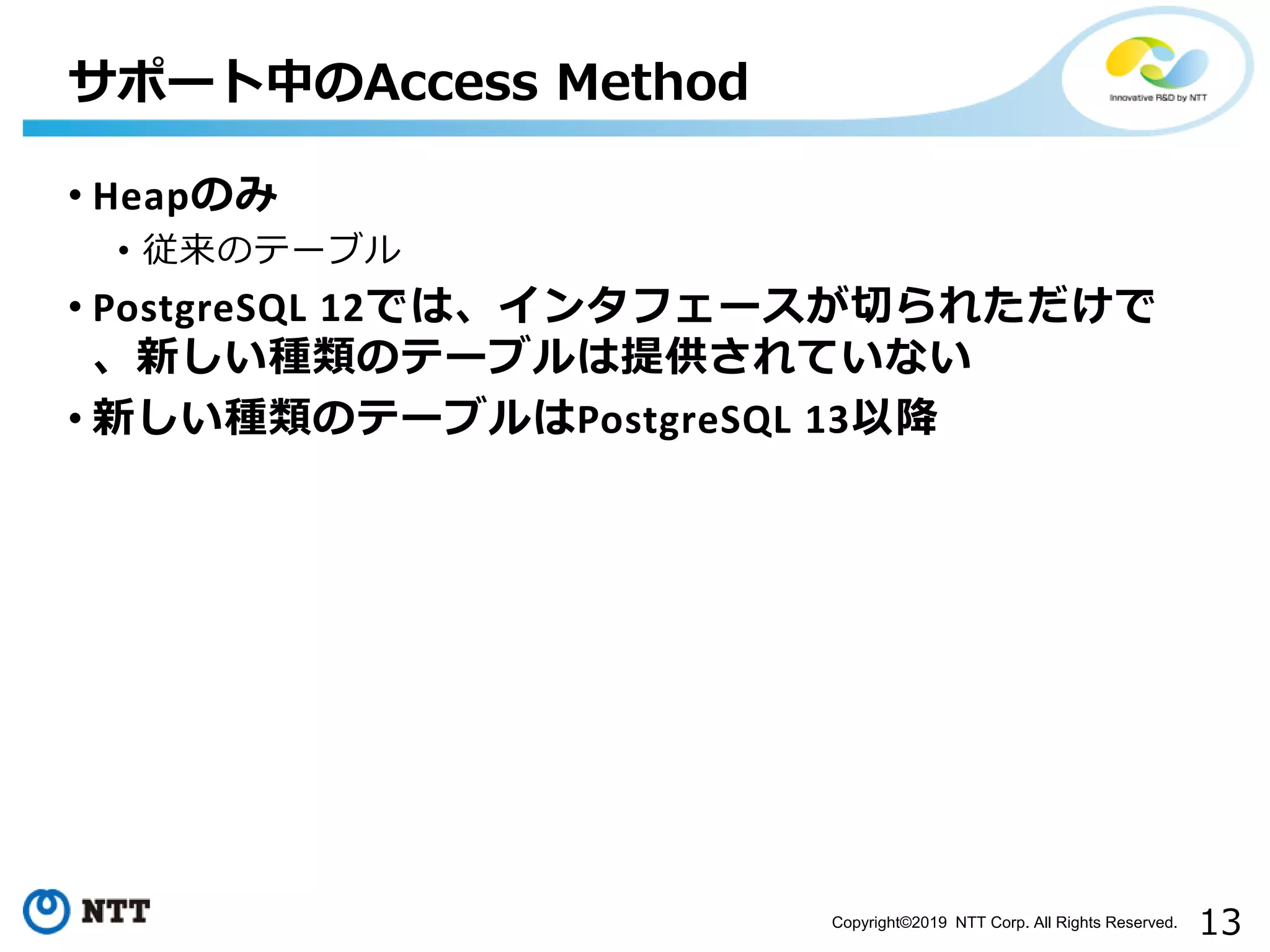 サポート中のAccess Method

Innovative R&D by NTT

• Heapのみ
  • 従来のテーブル
• PostgreSQL 12では、インタフェースが切られただけで、新しい種類のテーブルは提供されていない
• 新しい種類のテーブルはPostgreSQL 13以降

NTT

Copyright©2019 NTT Corp. All Rights Reserved. 13